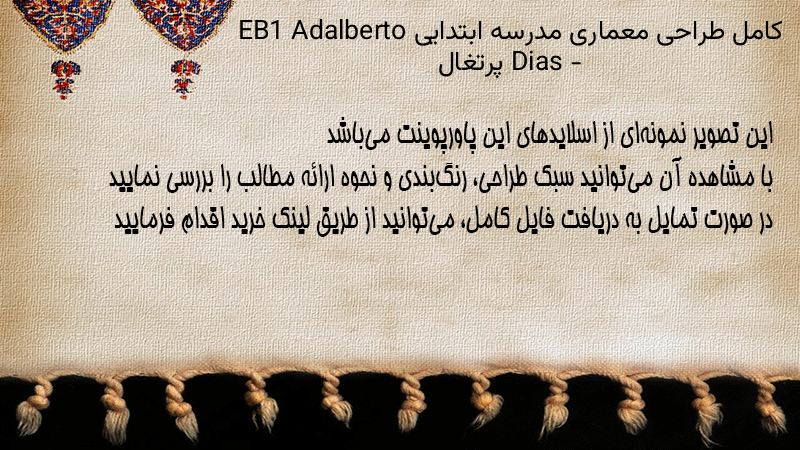 کامل طراحی معماری مدرسه ابتدایی EB1 Adalberto Dias - پرتغال

این تصویر نمونه‌ای از اسلایدهای این پاورپوینت می‌باشد
با مشاهده آن می‌توانید سبک طراحی، رنگ‌بندی و نحوه ارائه مطالب را بررسی نمایید
در صورت تمایل به دریافت فایل کامل، می‌توانید از طریق لینک خرید اقدام فرمایید